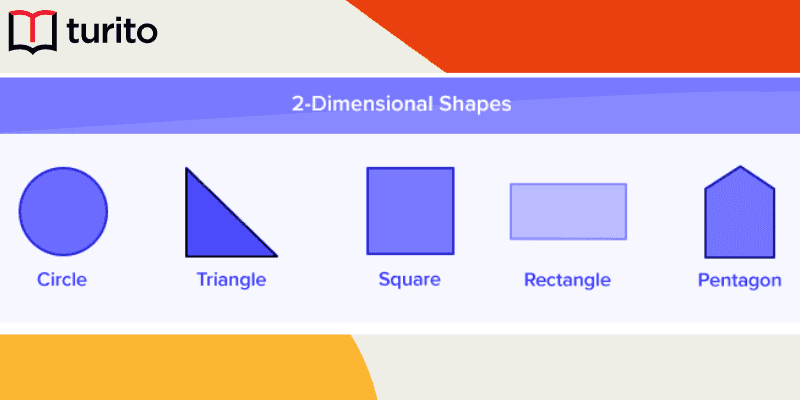 turito

2-Dimensional Shapes

Circle

Triangle

Square

Rectangle

Pentagon